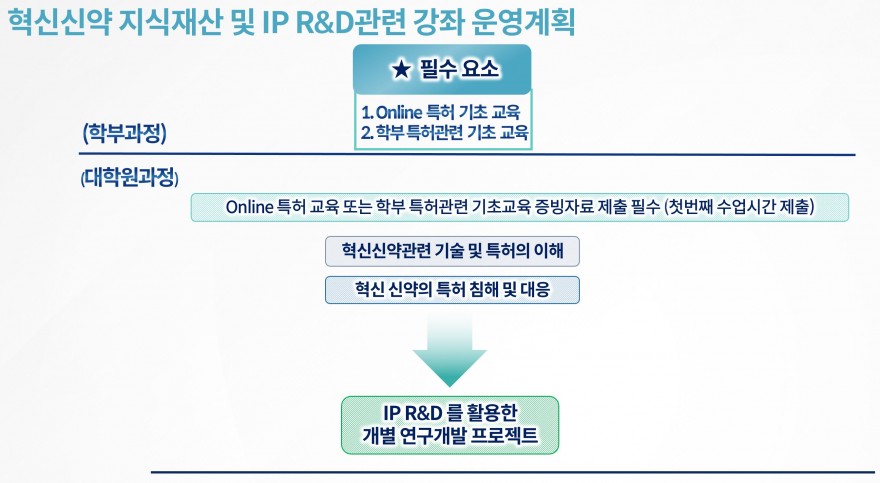 혁신신약 지식재산 및 IP R&D관련 강좌 운영계획

★ 필수 요소

1. Online 특허 기초 교육
2. 학부 특허관련 기초 교육

(학부과정)

(대학원과정)

Online 특허 교육 또는 학부 특허관련 기초교육 증빙자료 제출 필수 (첫번째 수업시간 제출)

혁신신약관련 기술 및 특허의 이해

혁신 신약의 특허 침해 및 대응

IP R&D 를 활용한 개별 연구개발 프로젝트